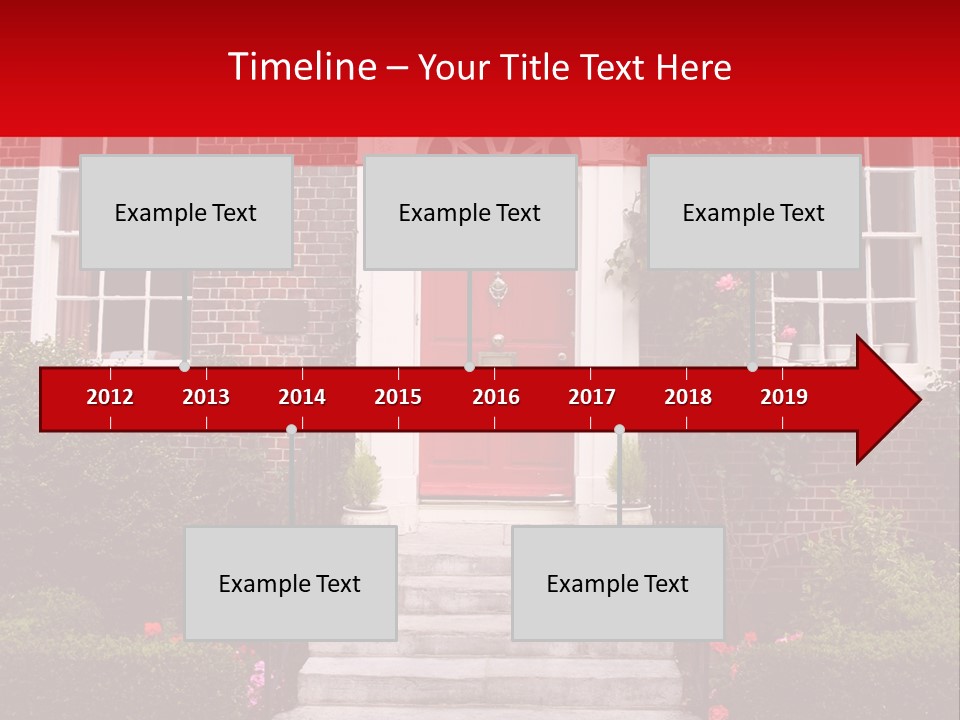 Timeline – Your Title Text Here

Example Text

Example Text

Example Text

2012 2013 2014 2015 2016 2017 2018 2019

Example Text

Example Text